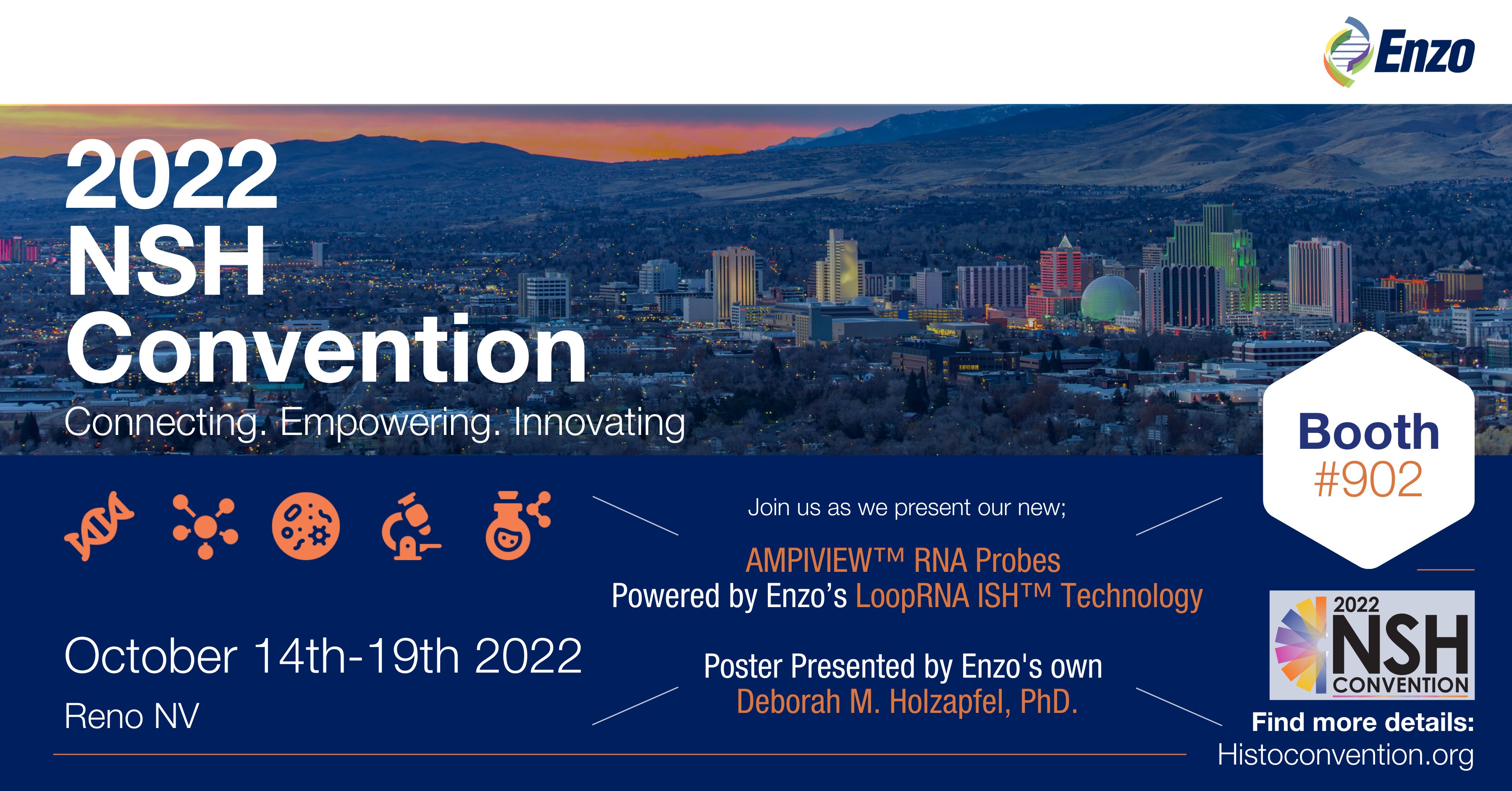 Enzo

2022 NSH Convention

Connecting. Empowering. Innovating

Booth #902

Join us as we present our new;

AMPIVIEW™ RNA Probes
Powered by Enzo's LoopRNA ISH™ Technology

October 14th-19th 2022

Reno NV

Poster Presented by Enzo's own
Deborah M. Holzapfel, PhD.

2022 NSH CONVENTION

Find more details:
Histoconvention.org